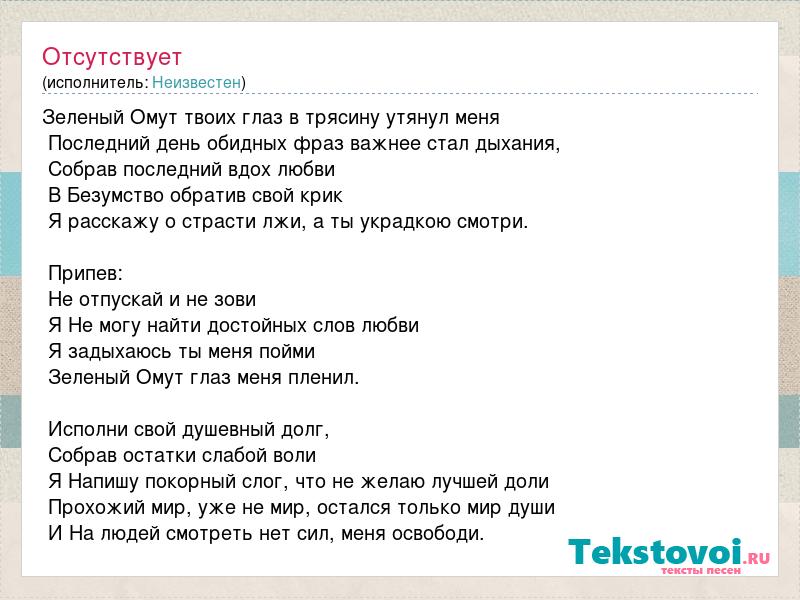 Отсутствует
(исполнитель: Неизвестен)

Зеленый Омут твоих глаз в трясину утянул меня
Последний день обидных фраз важнее стал дыхания,
Собрав последний вдох любви
В Безумство обратив свой крик
Я расскажу о страсти лжи, а ты украдкою смотри.

Припев:
Не отпускай и не зови
Я Не могу найти достойных слов любви
Я задыхаюсь ты меня пойми
Зеленый Омут глаз меня пленил.

Исполни свой душевный долг,
Собрав остатки слабой воли
Я Напишу покорный слог, что не желаю лучшей доли
Прохожий мир, уже не мир, остался только мир души
И На людей смотреть нет сил, меня освободи.

Tekstovoi.RU
тексты песен